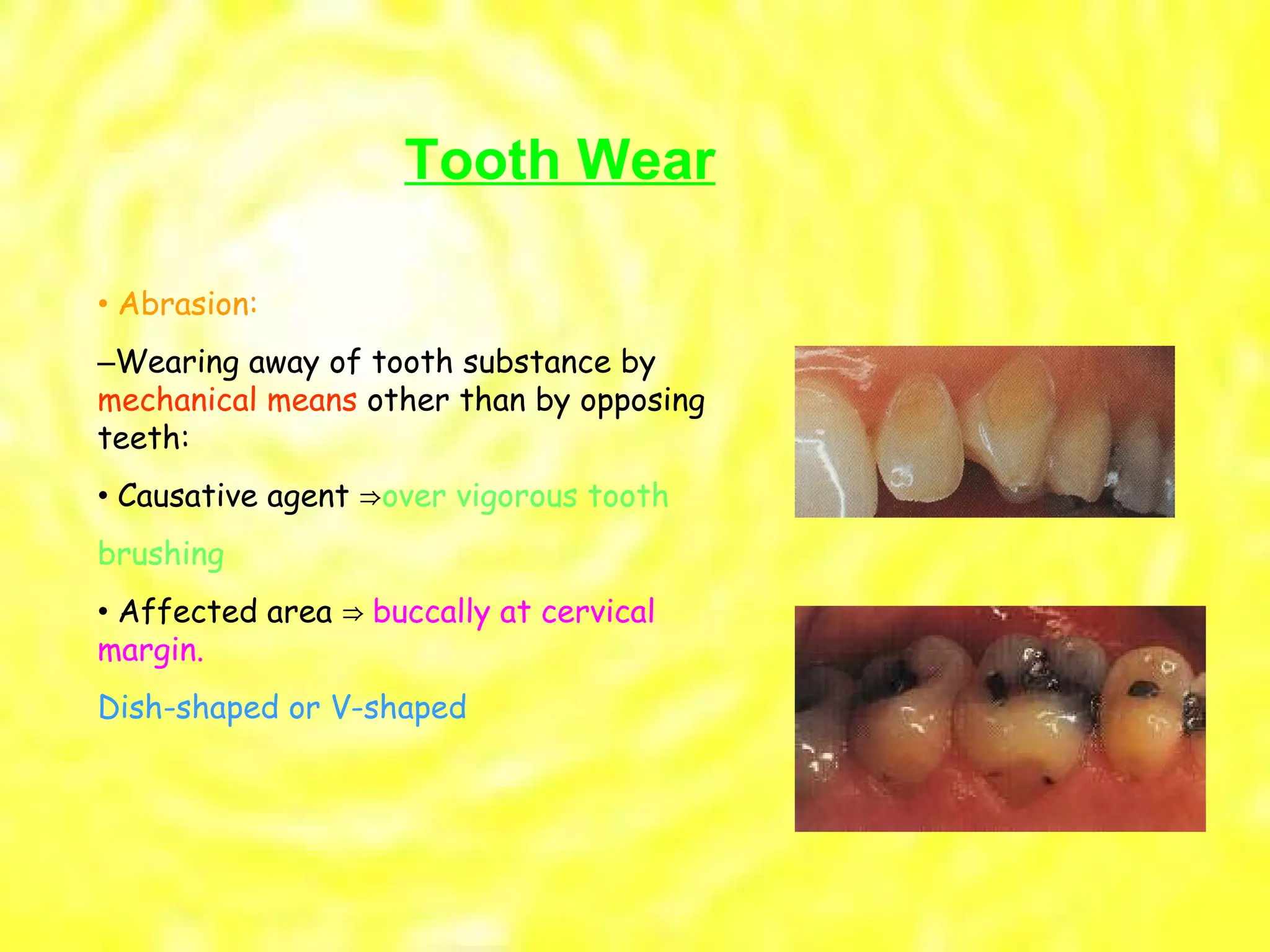 Tooth Wear

• Abrasion:

–Wearing away of tooth substance by mechanical means other than by opposing teeth:

• Causative agent ⇒over vigorous tooth

brushing

• Affected area ⇒ buccally at cervical margin.

Dish-shaped or V-shaped